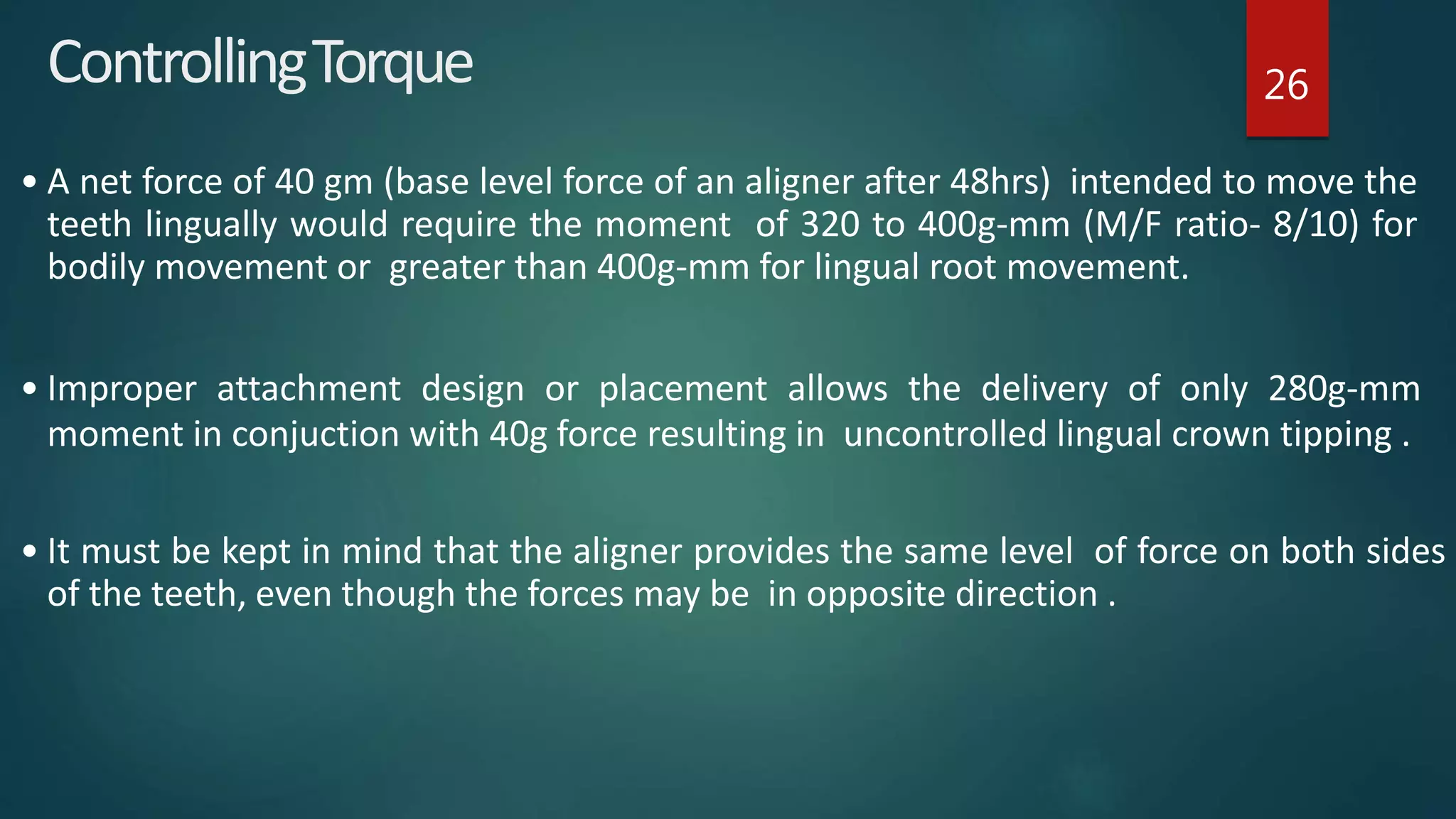 Controlling Torque

26

• A net force of 40 gm (base level force of an aligner after 48hrs) intended to move the teeth lingually would require the moment of 320 to 400g-mm (M/F ratio- 8/10) for bodily movement or greater than 400g-mm for lingual root movement.

• Improper attachment design or placement allows the delivery of only 280g-mm moment in conjuction with 40g force resulting in uncontrolled lingual crown tipping .

• It must be kept in mind that the aligner provides the same level of force on both sides of the teeth, even though the forces may be in opposite direction .